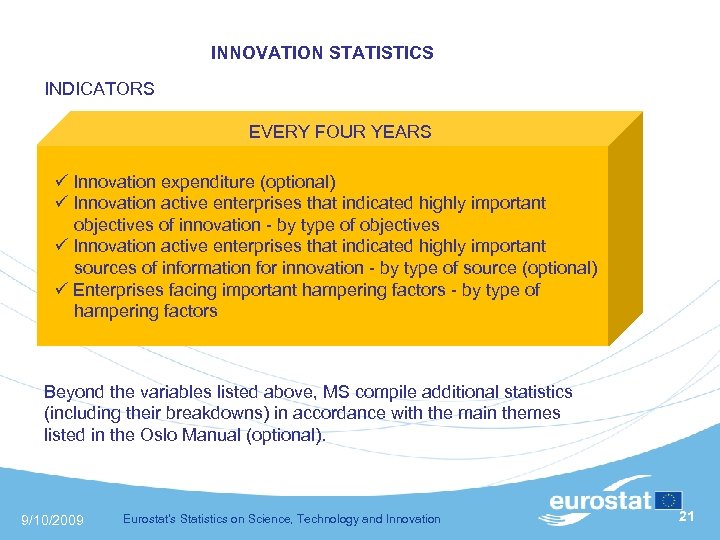 INNOVATION STATISTICS

INDICATORS

EVERY FOUR YEARS

✓ Innovation expenditure (optional)
✓ Innovation active enterprises that indicated highly important objectives of innovation - by type of objectives
✓ Innovation active enterprises that indicated highly important sources of information for innovation - by type of source (optional)
✓ Enterprises facing important hampering factors - by type of hampering factors

Beyond the variables listed above, MS compile additional statistics (including their breakdowns) in accordance with the main themes listed in the Oslo Manual (optional).

9/10/2009 Eurostat's Statistics on Science, Technology and Innovation

eurostat

21